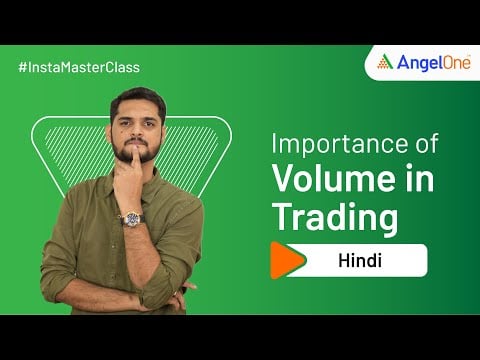 #InstaMasterClass

AngelOne

Importance of Volume in Trading

Hindi